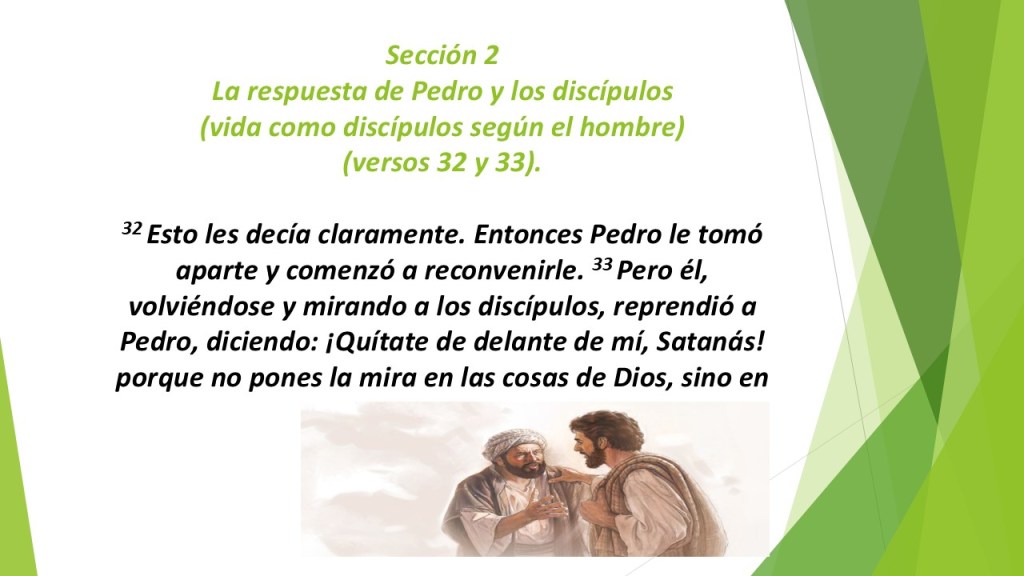 Sección 2
La respuesta de Pedro y los discípulos
(vida como discípulos según el hombre)
(versos 32 y 33).

$^{32}$ Esto les decía claramente. Entonces Pedro le tomó aparte y comenzó a reconvenirle. $^{33}$ Pero él, volviéndose y mirando a los discípulos, reprendió a Pedro, diciendo: ¡Quítate de delante de mí, Satanás! porque no pones la mira en las cosas de Dios, sino en